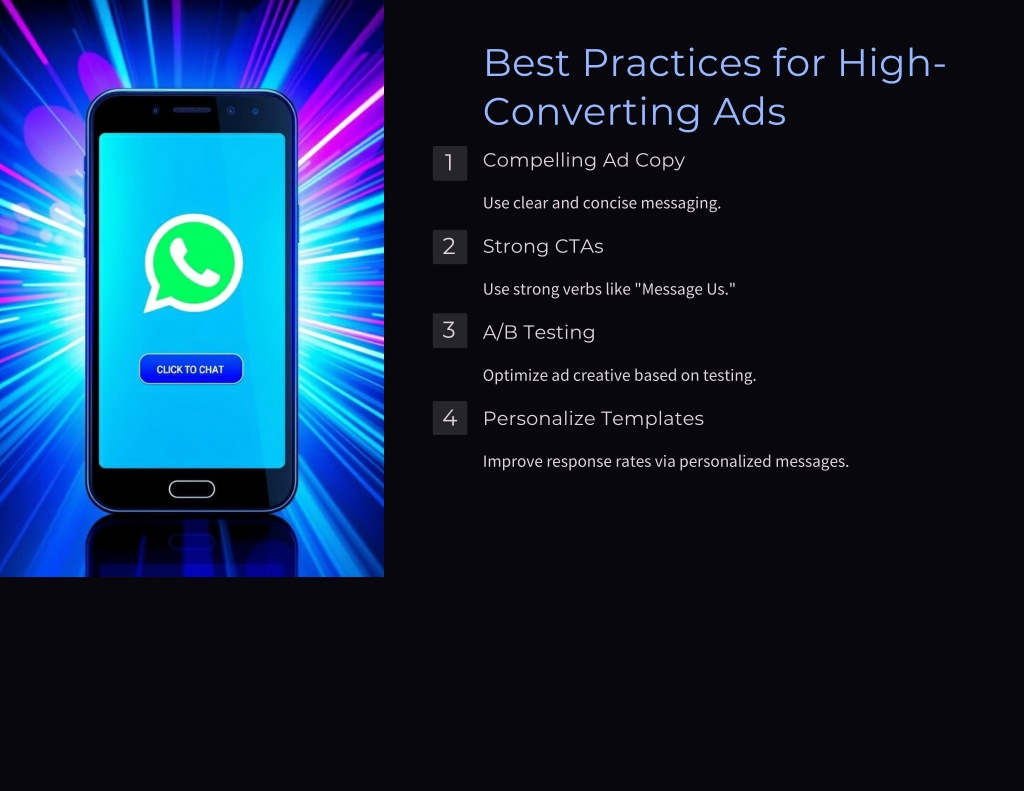 CLICK TO CHAT

Best Practices for High-Converting Ads

1 Compelling Ad Copy

Use clear and concise messaging.

2 Strong CTAs

Use strong verbs like "Message Us."

3 A/B Testing

Optimize ad creative based on testing.

4 Personalize Templates

Improve response rates via personalized messages.